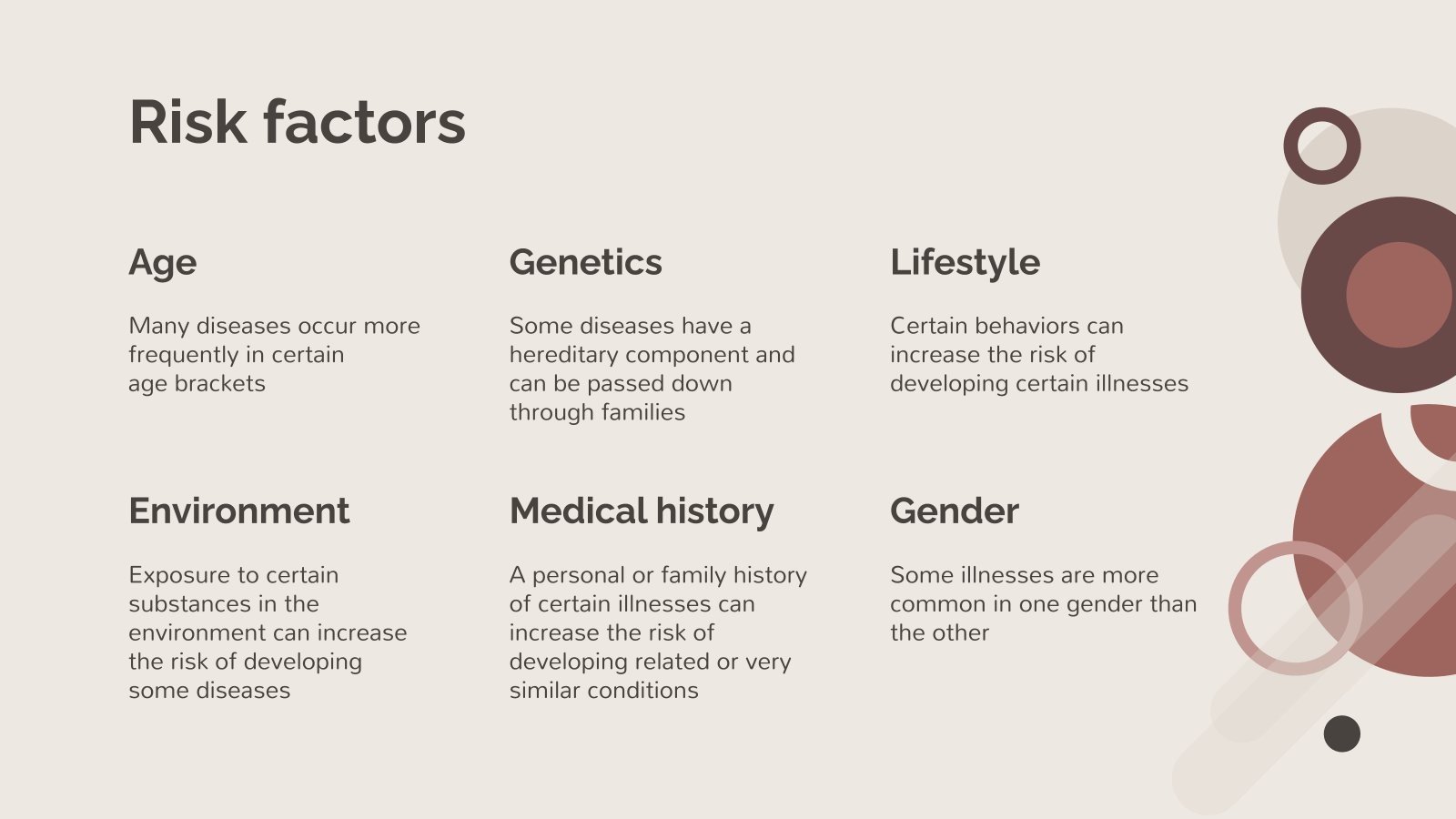 Risk factors

Age

Many diseases occur more frequently in certain age brackets

Genetics

Some diseases have a hereditary component and can be passed down through families

Lifestyle

Certain behaviors can increase the risk of developing certain illnesses

Environment

Exposure to certain substances in the environment can increase the risk of developing some diseases

Medical history

A personal or family history of certain illnesses can increase the risk of developing related or very similar conditions

Gender

Some illnesses are more common in one gender than the other